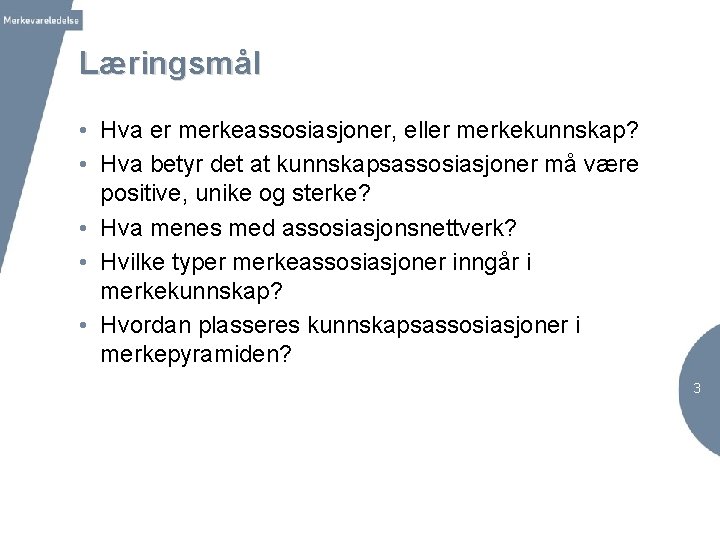 Merkevareledelse

Læringsmål

• Hva er merkeassosiasjoner, eller merkekunnskap?
• Hva betyr det at kunnskapsassosiasjoner må være positive, unike og sterke?
• Hva menes med assosiasjonsnettverk?
• Hvilke typer merkeassosiasjoner inngår i merkekunnskap?
• Hvordan plasseres kunnskapsassosiasjoner i merkepyramiden?

3